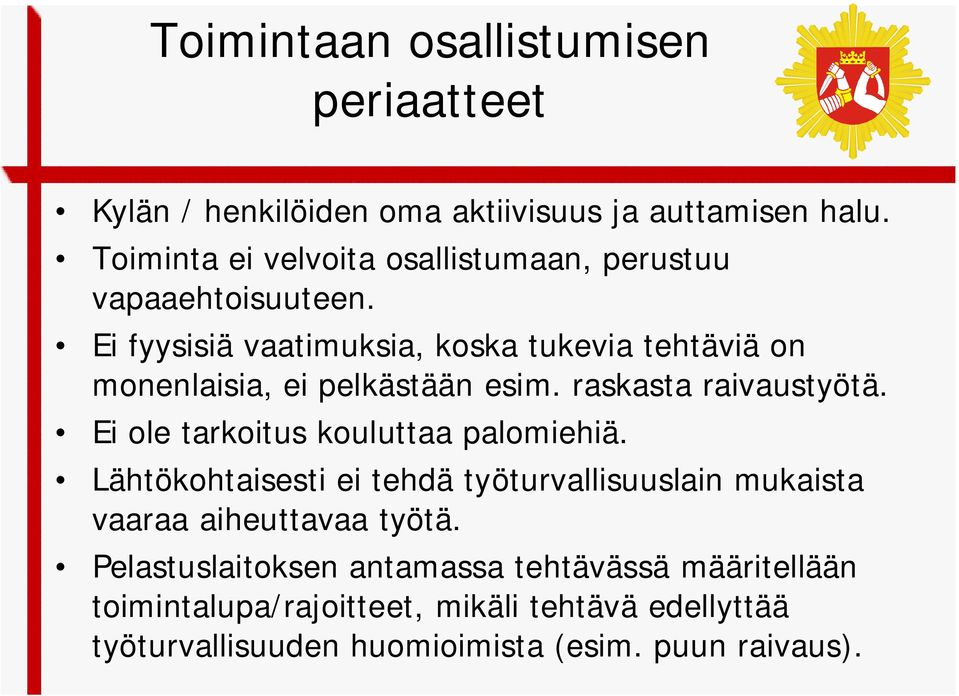 Toimintaan osallistumisen periaatteet

• Kylän / henkilöiden oma aktiivisuus ja auttamisen halu.
• Toiminta ei velvoita osallistumaan, perustuu vapaaehtoisuuteen.
• Ei fyysisiä vaatimuksia, koska tukevia tehtäviä on monenlaisia, ei pelkästään esim. raskasta raivaustyötä.
• Ei ole tarkoitus kouluttaa palomiehiä.
• Lähtökohtaisesti ei tehdä työturvallisuuslain mukaista vaaraa aiheuttavaa työtä.
• Pelastuslaitoksen antamassa tehtävässä määritellään toimintalupa/rajoitteet, mikäli tehtävä edellyttää työturvallisuuden huomioimista (esim. puun raivaus).